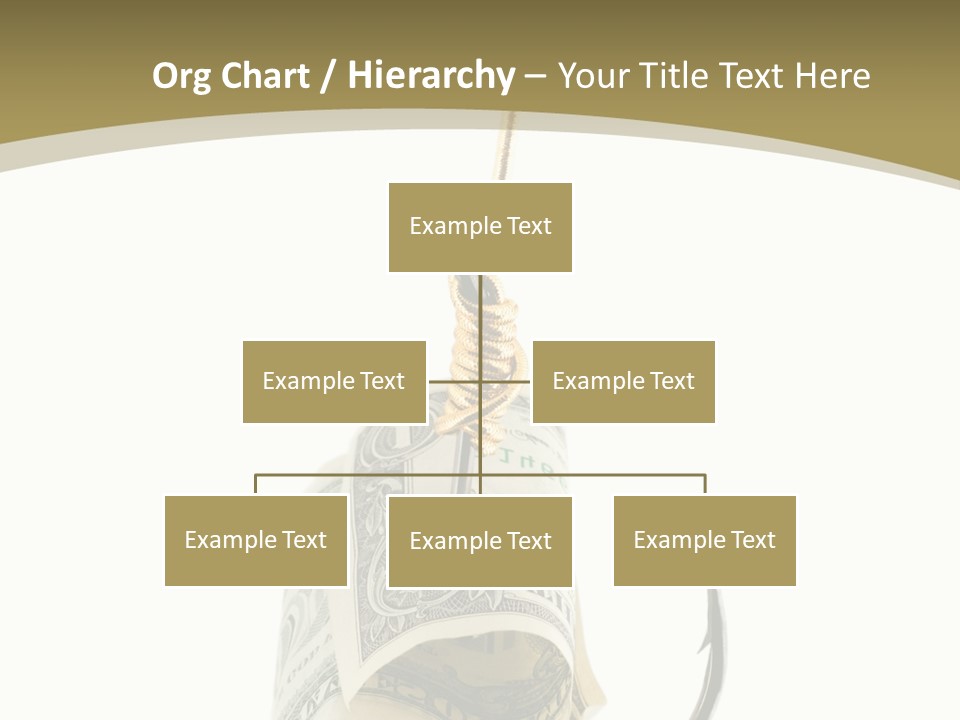 Org Chart / Hierarchy – Your Title Text Here

Example Text

Example Text

Example Text

Example Text

Example Text

Example Text